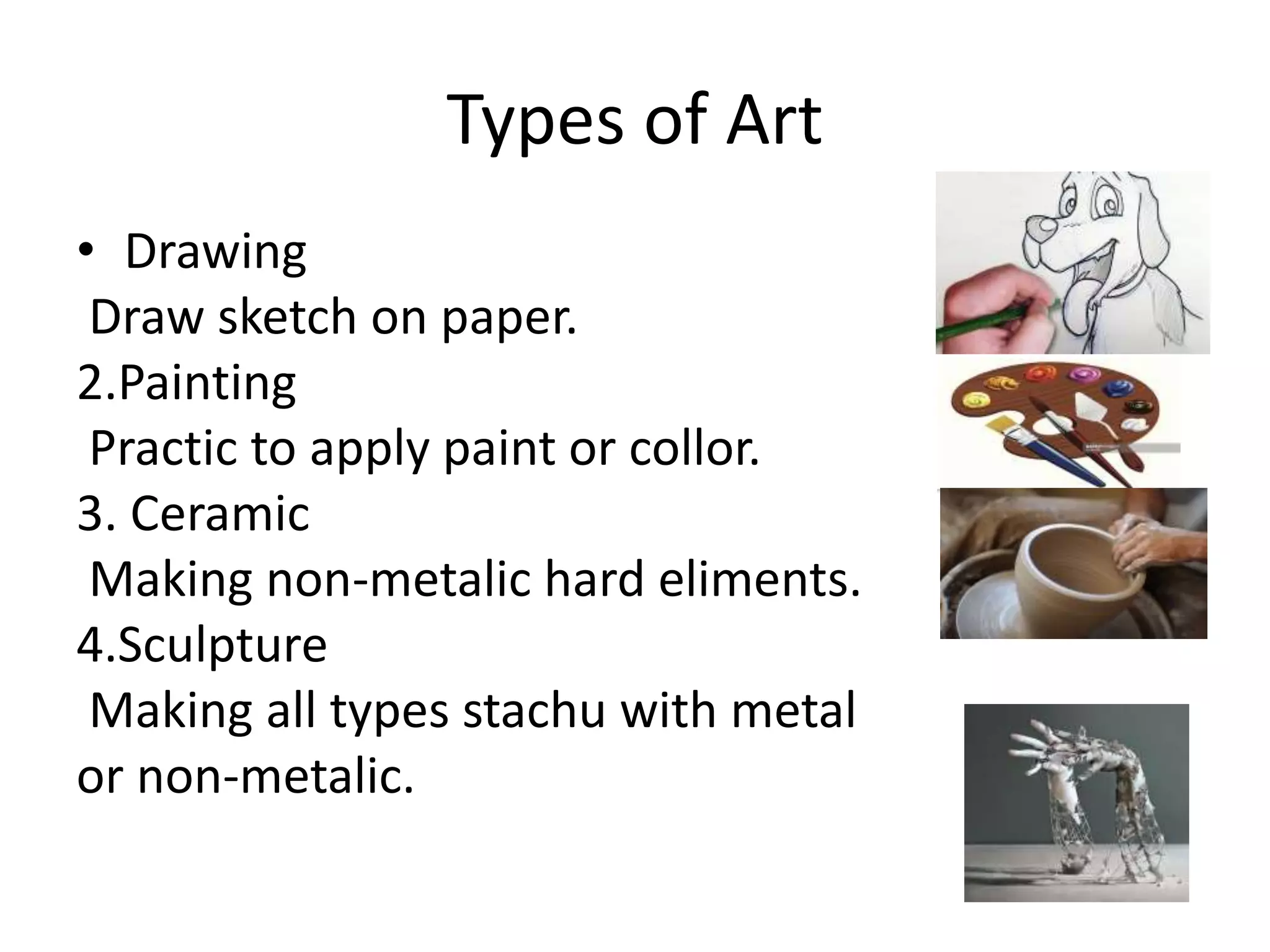 Types of Art

• Drawing

Draw sketch on paper.

2.Painting

Practic to apply paint or collor.

3. Ceramic

Making non-metalic hard eliments.

4.Sculpture

Making all types stachu with metal or non-metalic.